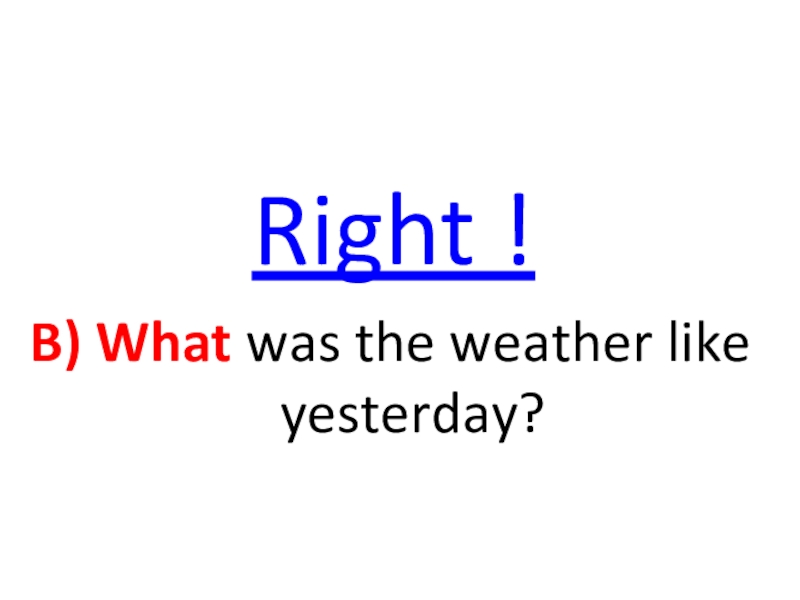 Right !

B) What was the weather like yesterday?